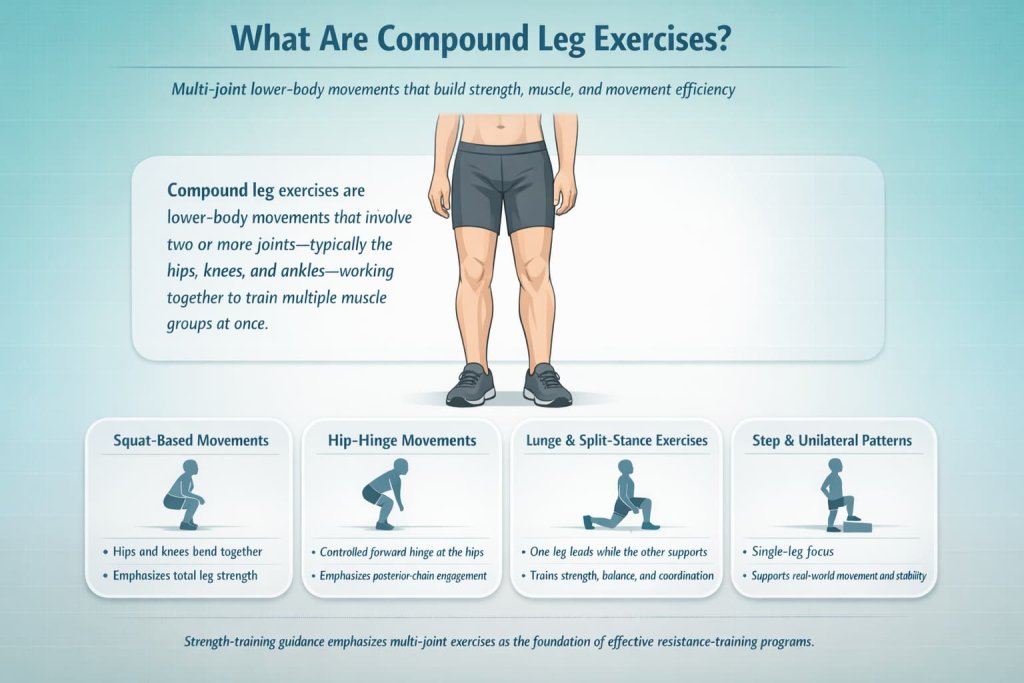 What Are Compound Leg Exercises?

Multi-joint lower-body movements that build strength, muscle, and movement efficiency

Compound leg exercises are lower-body movements that involve two or more joints—typically the hips, knees, and ankles—working together to train multiple muscle groups at once.

Squat-Based Movements
• Hips and knees bend together
• Emphasizes total leg strength

Hip-Hinge Movements
• Controlled forward hinge at the hips
• Emphasizes posterior-chain engagement

Lunge & Split-Stance Exercises
• One leg leads while the other supports
• Trains strength, balance, and coordination

Step & Unilateral Patterns
• Single-leg focus
• Supports real-world movement and stability

Strength-training guidance emphasizes multi-joint exercises as the foundation of effective resistance-training programs.